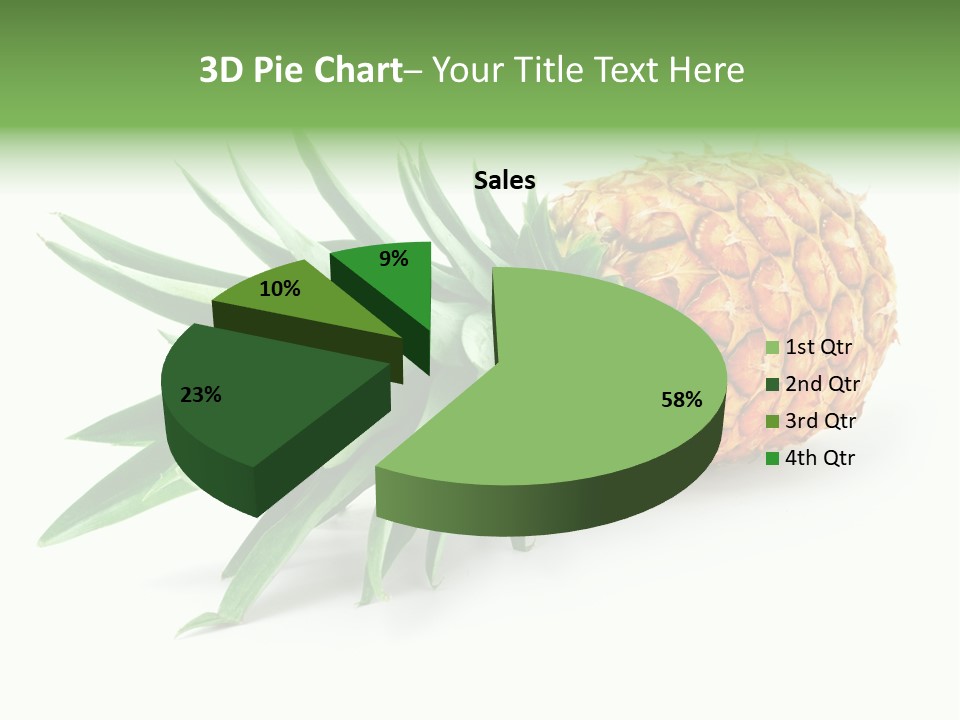 3D Pie Chart– Your Title Text Here

Sales

9%

10%

23%

58%

1st Qtr
2nd Qtr
3rd Qtr
4th Qtr